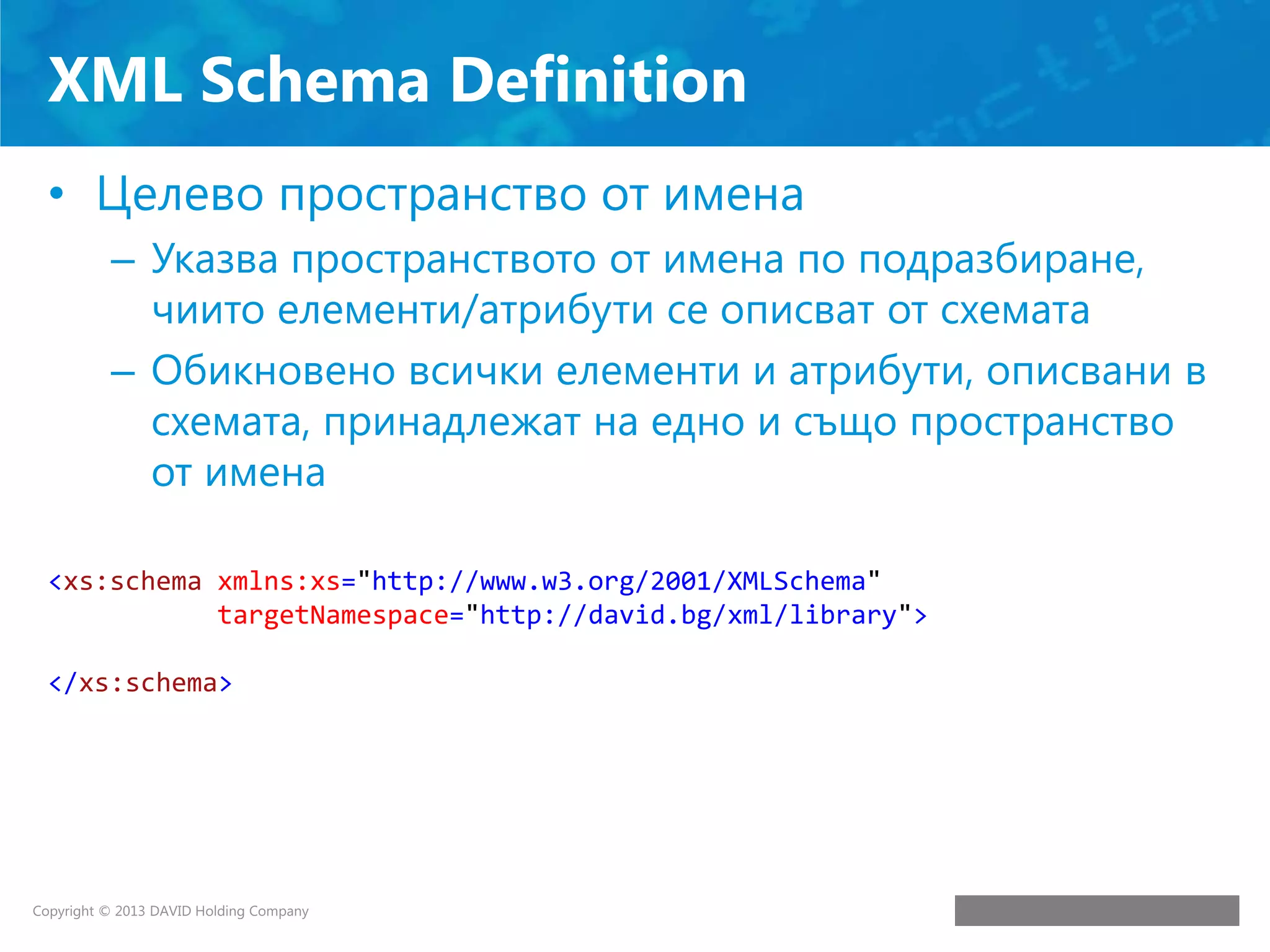 XML Schema Definition

• Целево пространство от имена

– Указва пространството от имена по подразбиране, чиито елементи/атрибути се описват от схемата

– Обикновено всички елементи и атрибути, описвани в схемата, принадлежат на едно и също пространство от имена

<xs:schema xmlns:xs="http://www.w3.org/2001/XMLSchema"
           targetNamespace="http://david.bg/xml/library">

</xs:schema>

Copyright © 2013 DAVID Holding Company